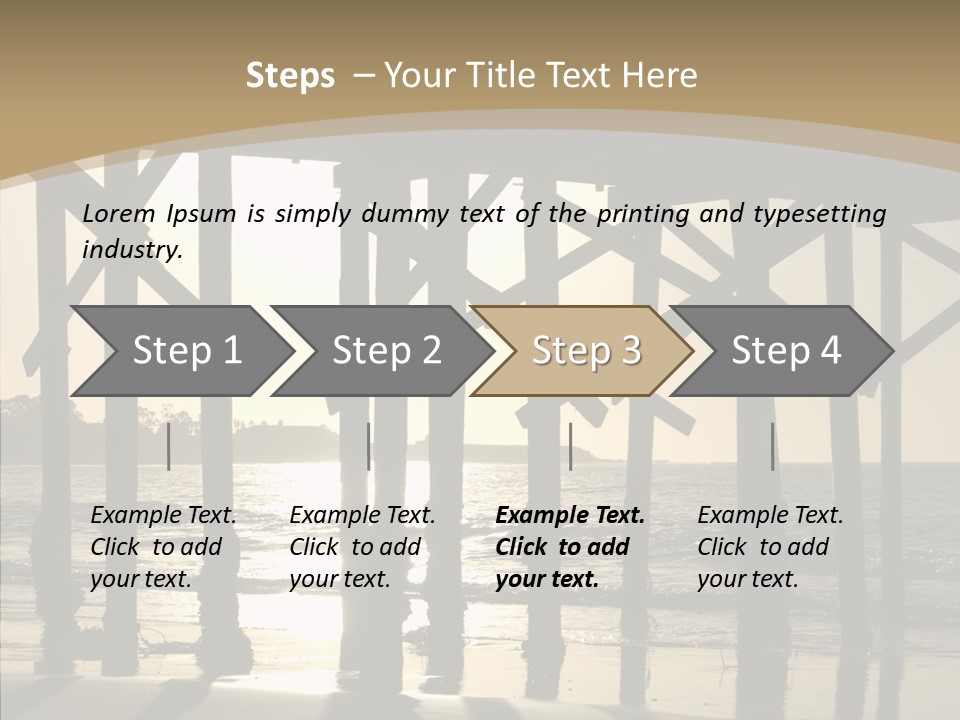 Steps – Your Title Text Here

Lorem Ipsum is simply dummy text of the printing and typesetting industry.

Step 1

Step 2

Step 3

Step 4

Example Text. Click to add your text.

Example Text. Click to add your text.

Example Text. Click to add your text.

Example Text. Click to add your text.